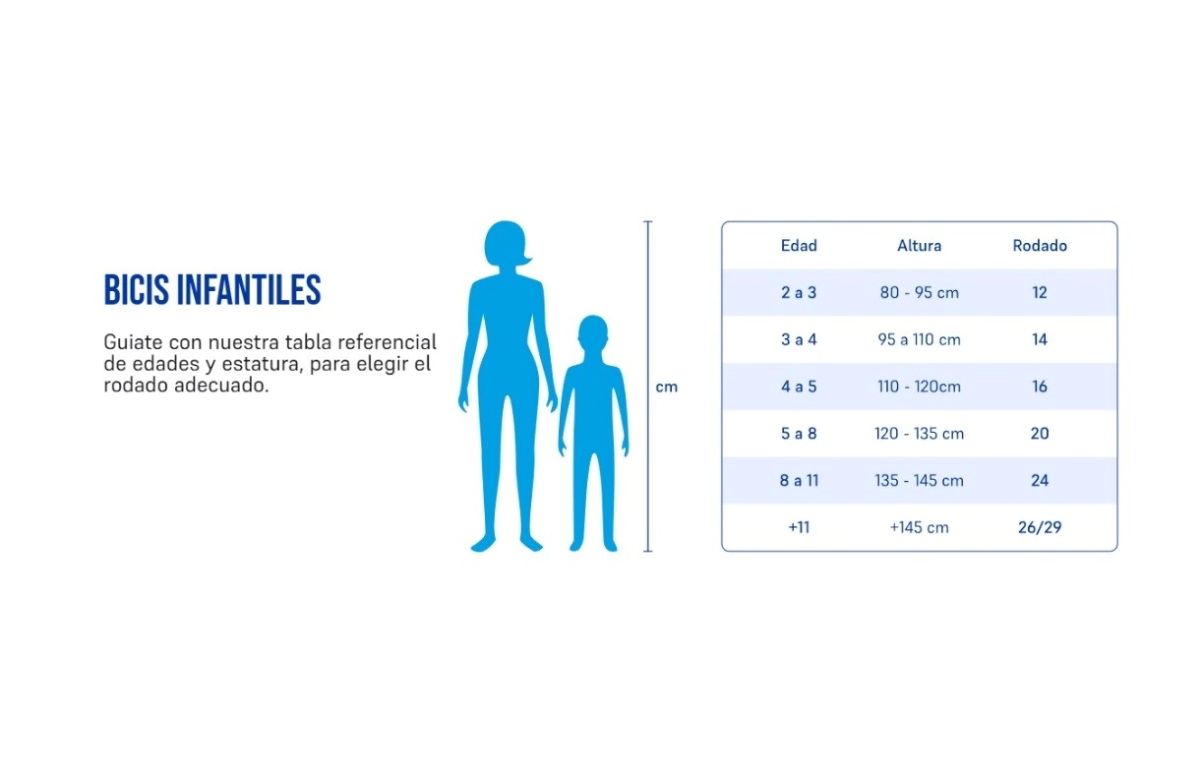 BICIS INFANTILES

Guiate con nuestra tabla referencial de edades y estatura, para elegir el rodado adecuado.

cm

| Edad | Altura | Rodado |
|---|---|---|
| 2 a 3 | 80 - 95 cm | 12 |
| 3 a 4 | 95 a 110 cm | 14 |
| 4 a 5 | 110 - 120cm | 16 |
| 5 a 8 | 120 - 135 cm | 20 |
| 8 a 11 | 135 - 145 cm | 24 |
| +11 | +145 cm | 26/29 |